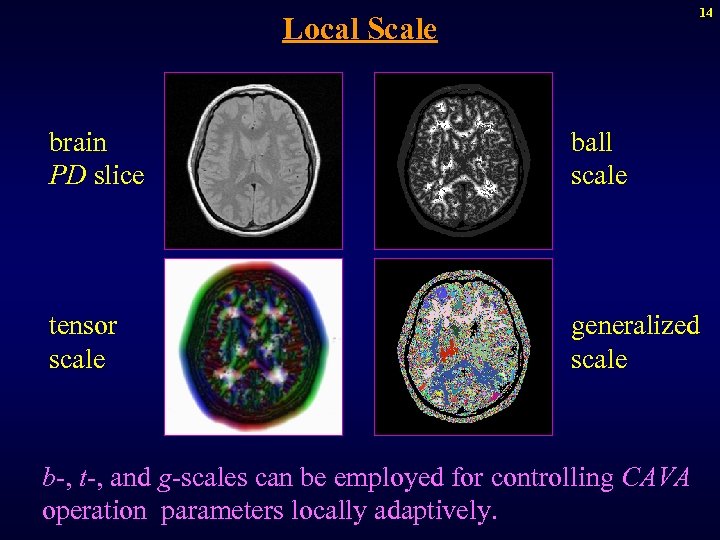 14

Local Scale

brain
PD slice

ball
scale

tensor
scale

generalized
scale

b-, t-, and g-scales can be employed for controlling CAVA operation parameters locally adaptively.